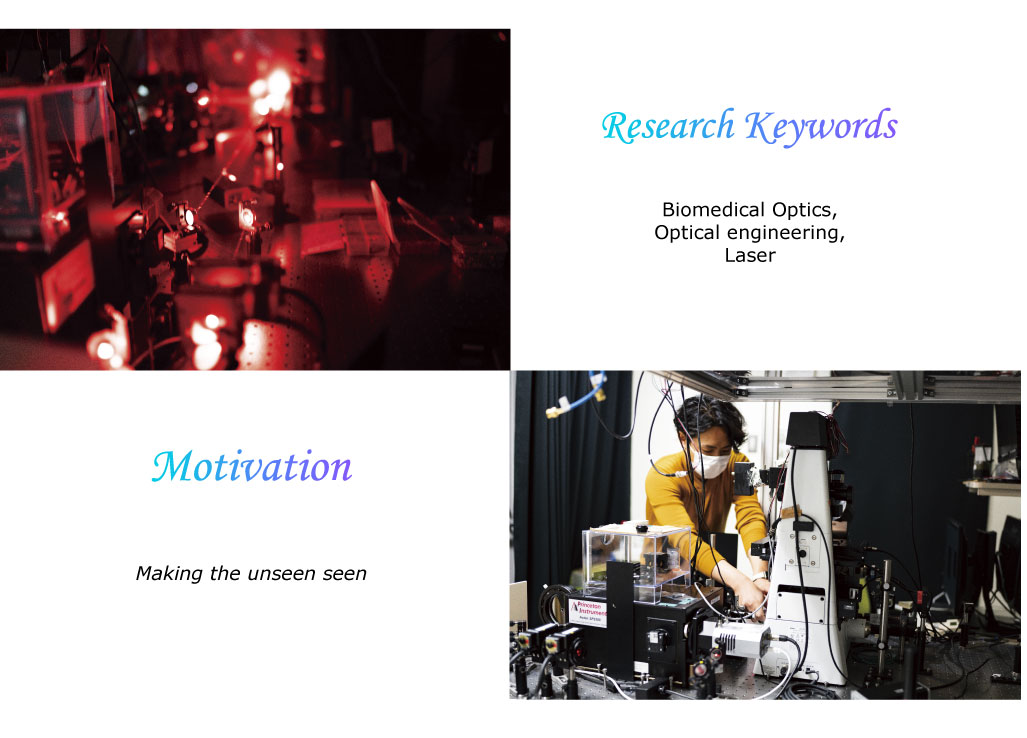 Research Keywords

Biomedical Optics,
Optical engineering,
Laser

Motivation

Making the unseen seen

Princeton Instruments